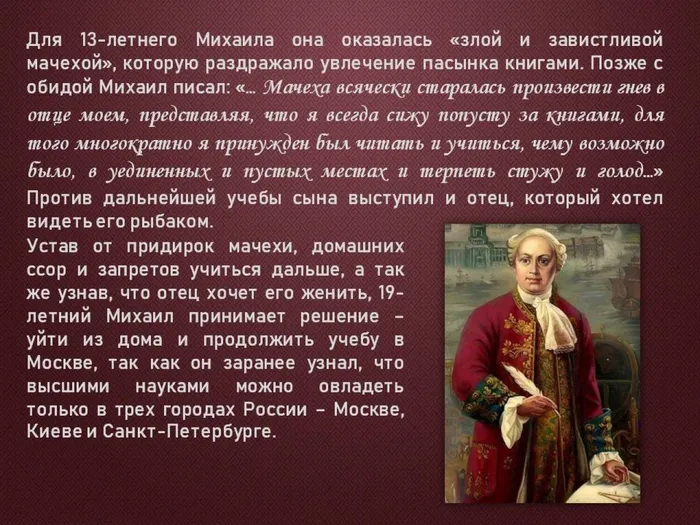 Для 13-летнего Михаила она оказалась «злой и завистливой мачехой», которую раздражало увлечение пасынка книгами. Позже с обидой Михаил писал: «... Мачеха всячески старалась произвести гнев в отце моем, представляя, что я всегда сижу попусту за книгами, для того многократно я принужден был читать и учиться, чему возможно было, в уединенных и пустых местах и терпеть стужу и голод...» Против дальнейшей учебы сына выступил и отец, который хотел видеть его рыбаком.

Устав от придирок мачехи, домашних ссор и запретов учиться дальше, а так же узнав, что отец хочет его женить, 19-летний Михаил принимает решение – уйти из дома и продолжить учебу в Москве, так как он заранее узнал, что высшими науками можно овладеть только в трех городах России – Москве, Киеве и Санкт-Петербурге.